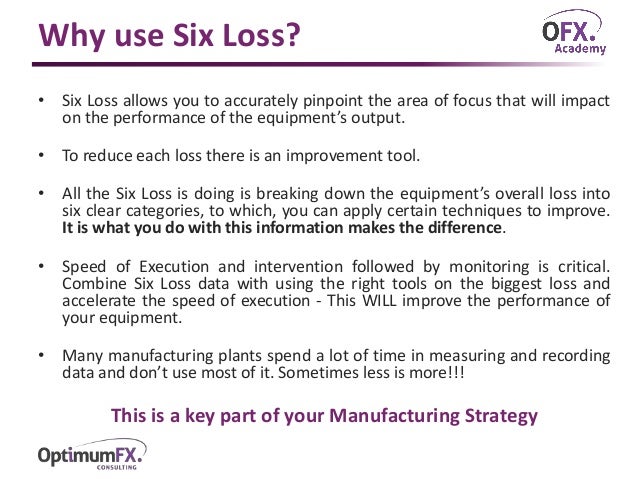 Why use Six Loss?

OFX.
Academy

• Six Loss allows you to accurately pinpoint the area of focus that will impact on the performance of the equipment's output.

• To reduce each loss there is an improvement tool.

• All the Six Loss is doing is breaking down the equipment's overall loss into six clear categories, to which, you can apply certain techniques to improve. It is what you do with this information makes the difference.

• Speed of Execution and intervention followed by monitoring is critical. Combine Six Loss data with using the right tools on the biggest loss and accelerate the speed of execution - This WILL improve the performance of your equipment.

• Many manufacturing plants spend a lot of time in measuring and recording data and don't use most of it. Sometimes less is more!!!

This is a key part of your Manufacturing Strategy

OptimumFX.
CONSULTING